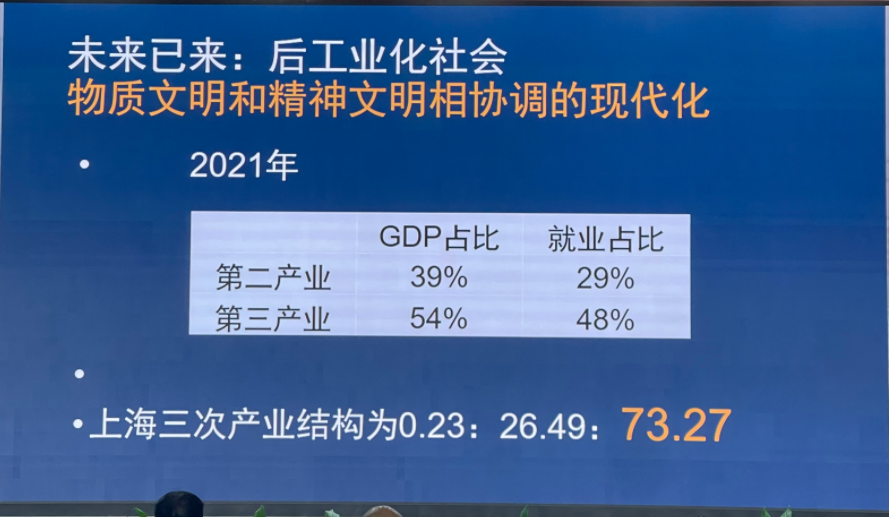 未来已来：后工业化社会
物质文明和精神文明相协调的现代化

• 2021年

| | GDP占比 | 就业占比 |
|---|---|---|
| 第二产业 | 39% | 29% |
| 第三产业 | 54% | 48% |

•

• 上海三次产业结构为0.23：26.49：73.27